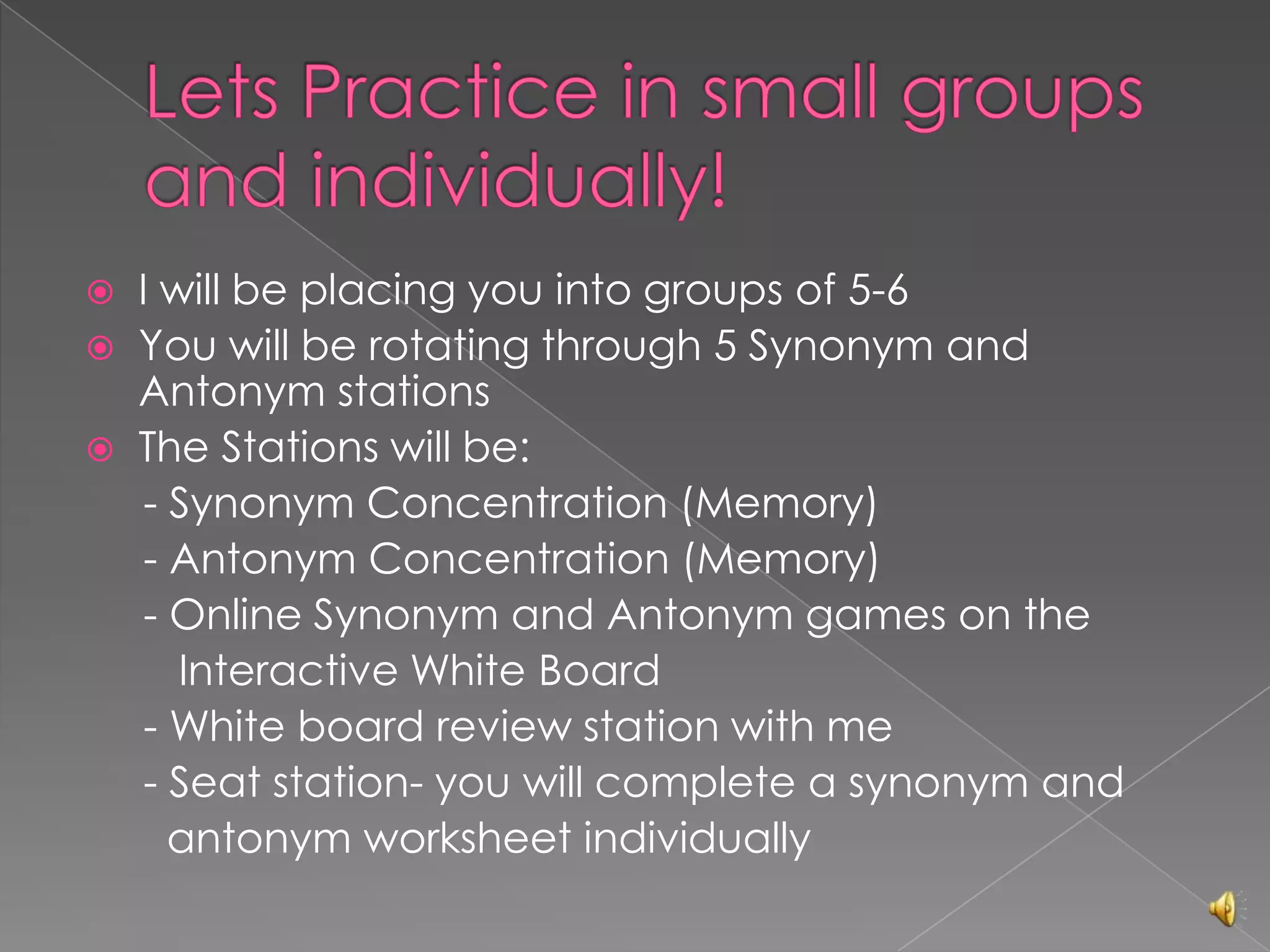 Lets Practice in small groups and individually!

I will be placing you into groups of 5-6

You will be rotating through 5 Synonym and Antonym stations

The Stations will be:
- Synonym Concentration (Memory)
- Antonym Concentration (Memory)
- Online Synonym and Antonym games on the Interactive White Board
- White board review station with me
- Seat station- you will complete a synonym and antonym worksheet individually